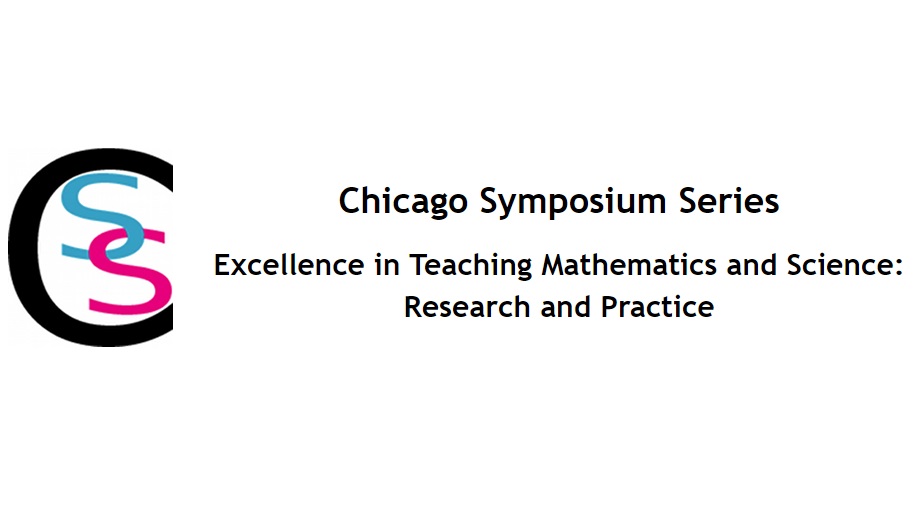 CSS

Chicago Symposium Series

Excellence in Teaching Mathematics and Science: Research and Practice